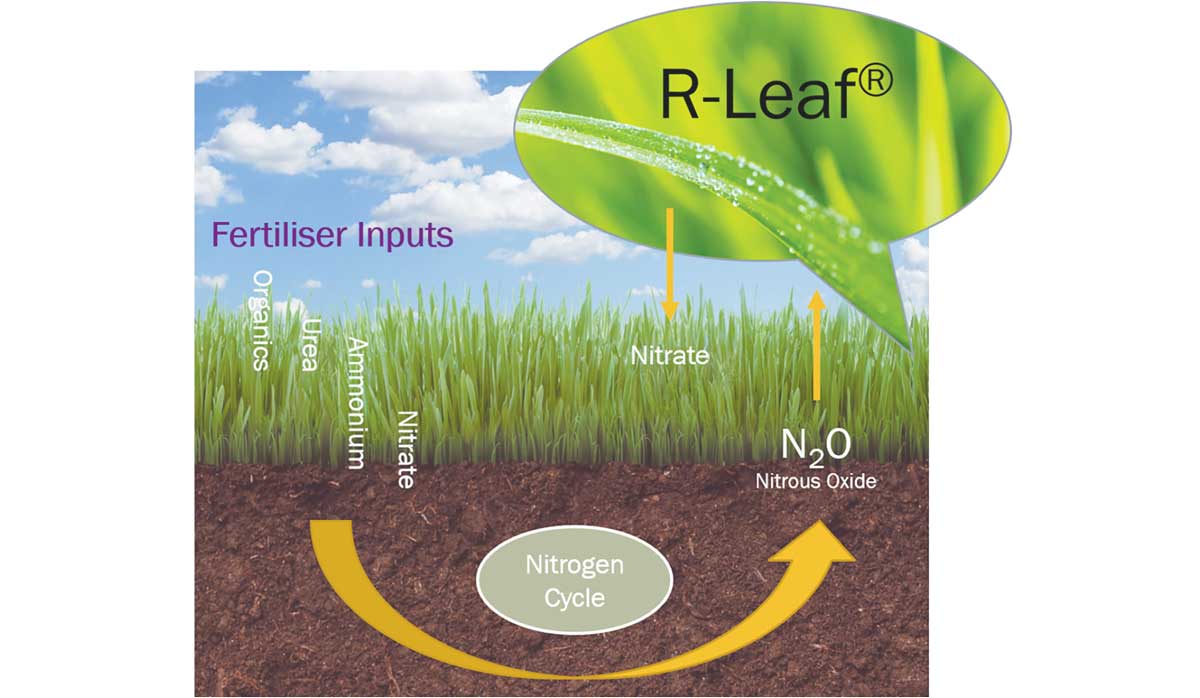 R-Leaf®

Fertiliser Inputs

Organics

Urea

Ammonium

Nitrate

Nitrate

$N_2O$
Nitrous Oxide

Nitrogen Cycle